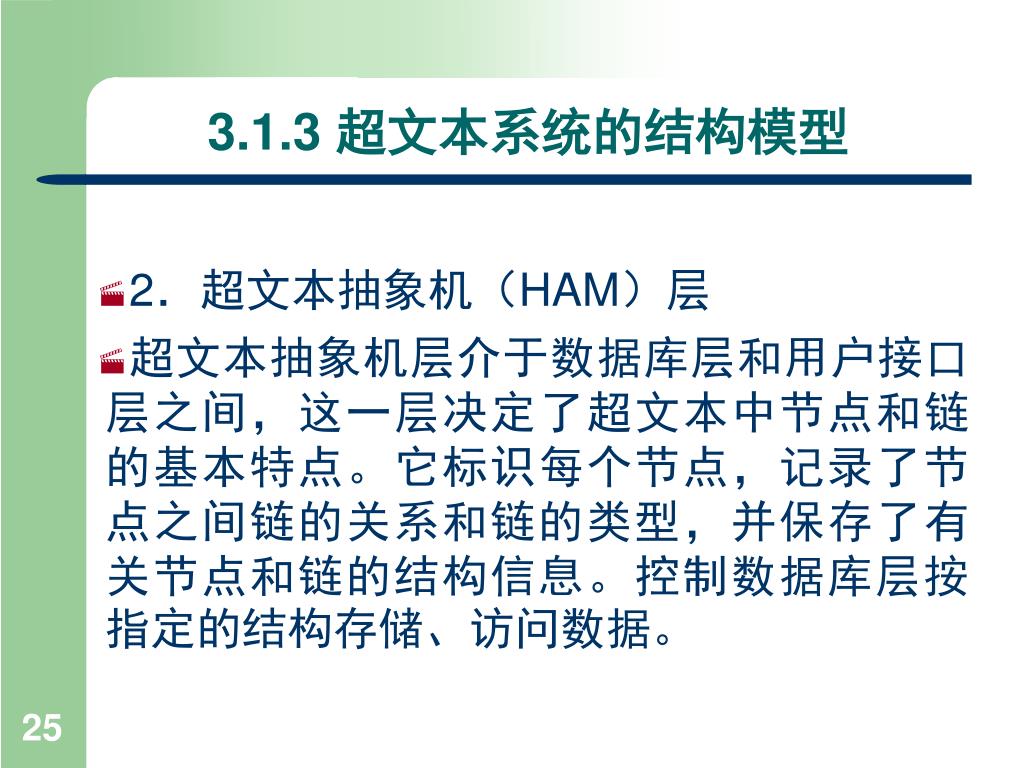 3.1.3 超文本系统的结构模型

2．超文本抽象机（HAM）层

超文本抽象机层介于数据库层和用户接口层之间，这一层决定了超文本中节点和链的基本特点。它标识每个节点，记录了节点之间链的关系和链的类型，并保存了有关节点和链的结构信息。控制数据库层按指定的结构存储、访问数据。

25